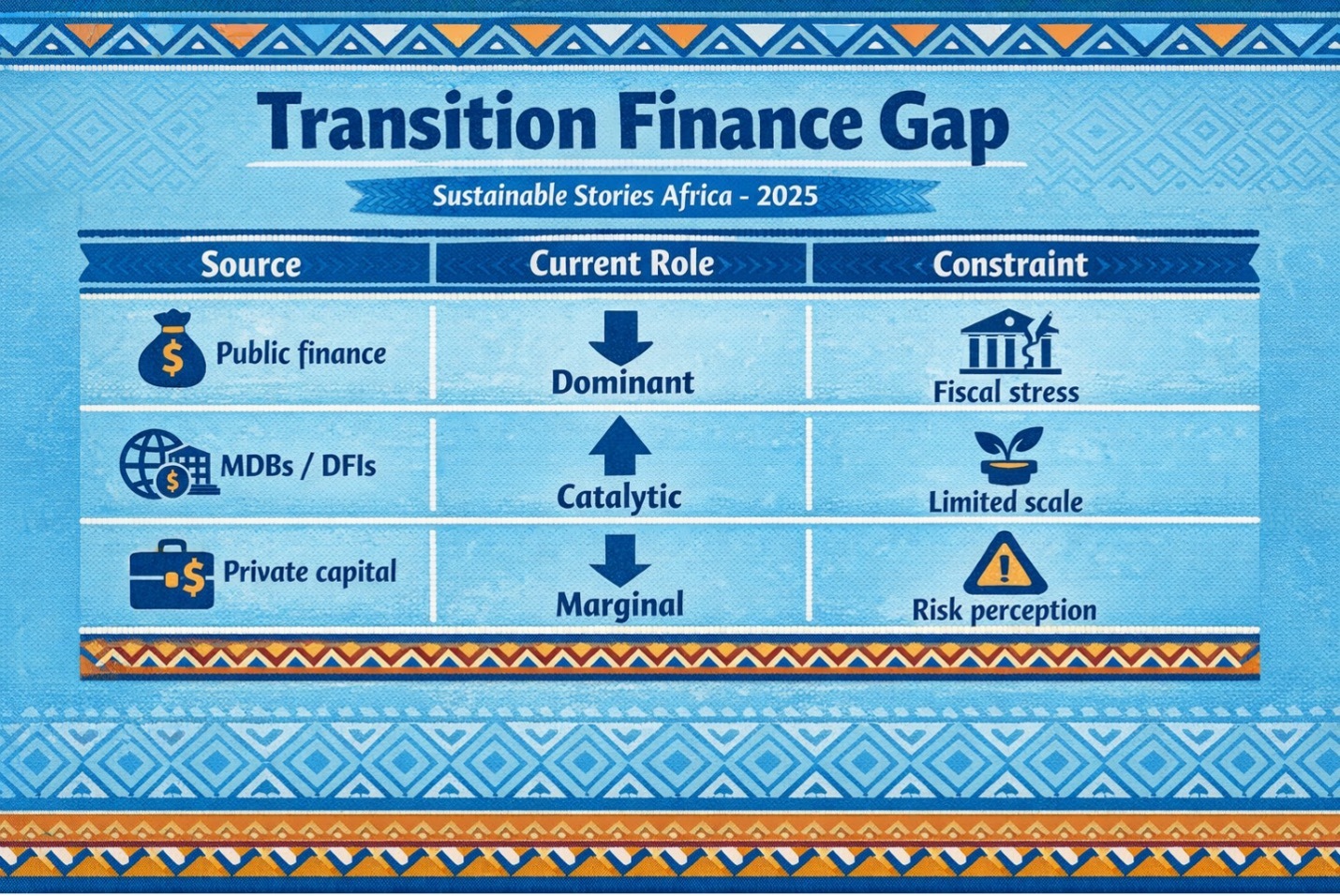 Transition Finance Gap

Sustainable Stories Africa - 2025

| Source | Current Role | Constraint |
|---|---|---|
| Public finance | Dominant | Fiscal stress |
| MDBs / DFIs | Catalytic | Limited scale |
| Private capital | Marginal | Risk perception |